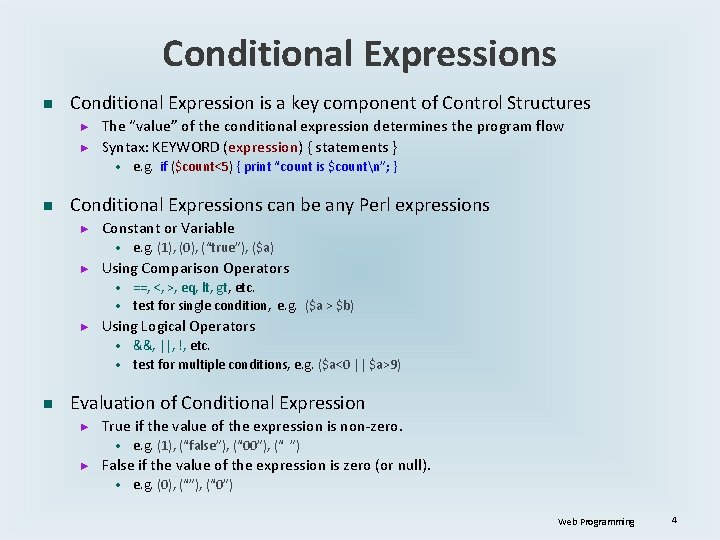 Conditional Expressions

Conditional Expression is a key component of Control Structures

The "value" of the conditional expression determines the program flow

Syntax: KEYWORD (expression) { statements }

e.g. if ($count<5) { print "count is $count\n"; }

Conditional Expressions can be any Perl expressions

Constant or Variable

e.g. (1), (0), ("true"), ($a)

Using Comparison Operators

==, <, >, eq, lt, gt, etc.

test for single condition, e.g. ($a > $b)

Using Logical Operators

&&, ||, !, etc.

test for multiple conditions, e.g. ($a<0 || $a>9)

Evaluation of Conditional Expression

True if the value of the expression is non-zero.

e.g. (1), ("false"), ("00"), (" ")

False if the value of the expression is zero (or null).

e.g. (0), (""), ("0")

Web Programming 4